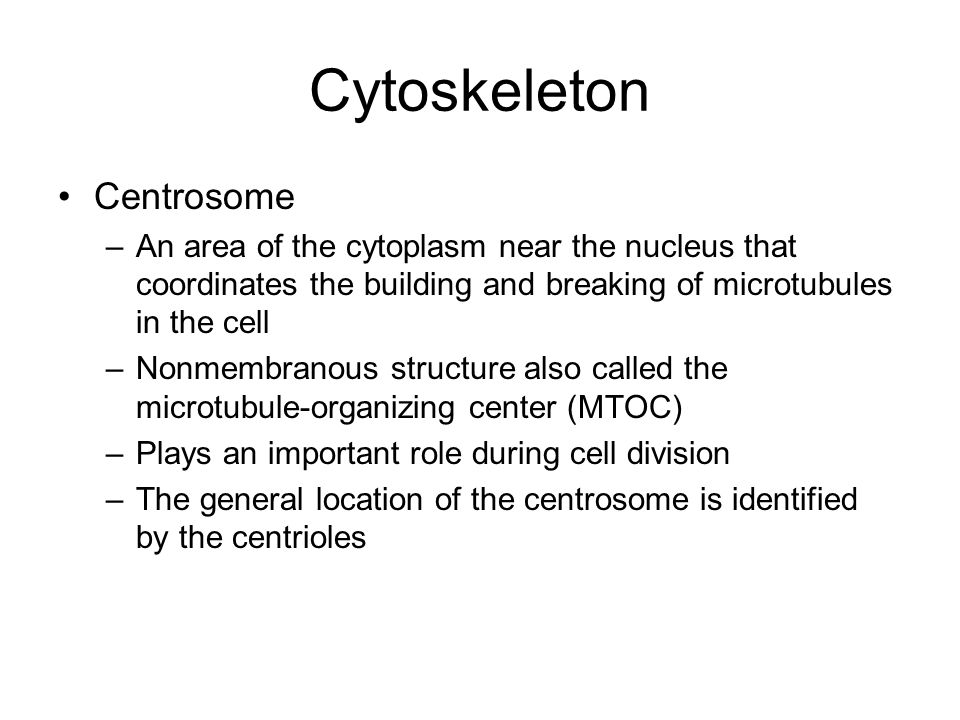 Cytoskeleton

• Centrosome
– An area of the cytoplasm near the nucleus that coordinates the building and breaking of microtubules in the cell
– Nonmembranous structure also called the microtubule-organizing center (MTOC)
– Plays an important role during cell division
– The general location of the centrosome is identified by the centrioles